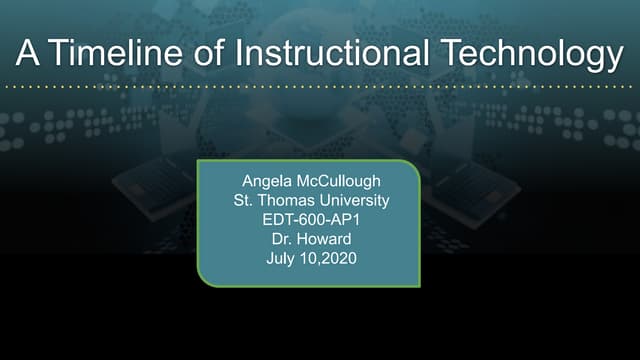 A Timeline of Instructional Technology

Angela McCullough
St. Thomas University
EDT-600-AP1
Dr. Howard
July 10,2020